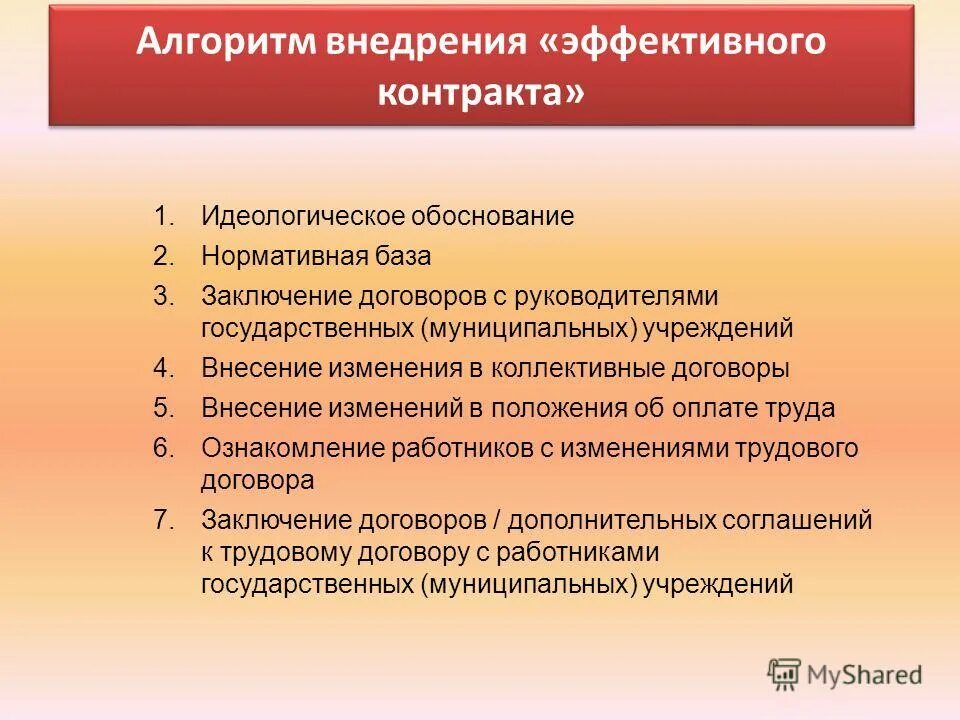 Алгоритм внедрения «эффективного контракта»

1. Идеологическое обоснование
2. Нормативная база
3. Заключение договоров с руководителями государственных (муниципальных) учреждений
4. Внесение изменения в коллективные договоры
5. Внесение изменений в положения об оплате труда
6. Ознакомление работников с изменениями трудового договора
7. Заключение договоров / дополнительных соглашений к трудовому договору с работниками государственных (муниципальных) учреждений

MyShared